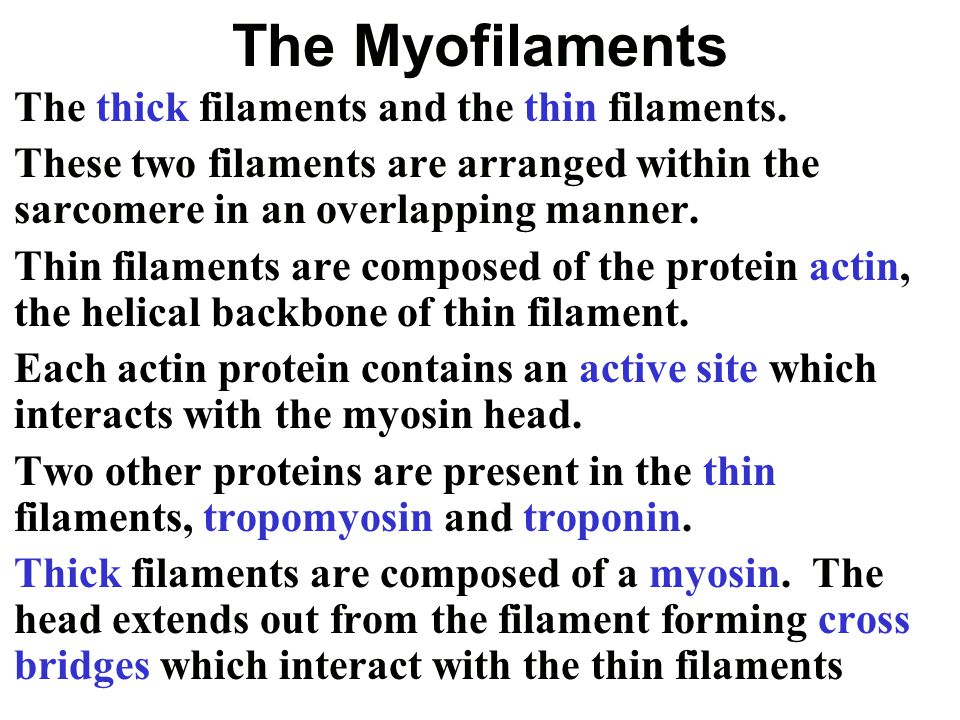 The Myofilaments

The thick filaments and the thin filaments.

These two filaments are arranged within the sarcomere in an overlapping manner.

Thin filaments are composed of the protein actin, the helical backbone of thin filament.

Each actin protein contains an active site which interacts with the myosin head.

Two other proteins are present in the thin filaments, tropomyosin and troponin.

Thick filaments are composed of a myosin. The head extends out from the filament forming cross bridges which interact with the thin filaments